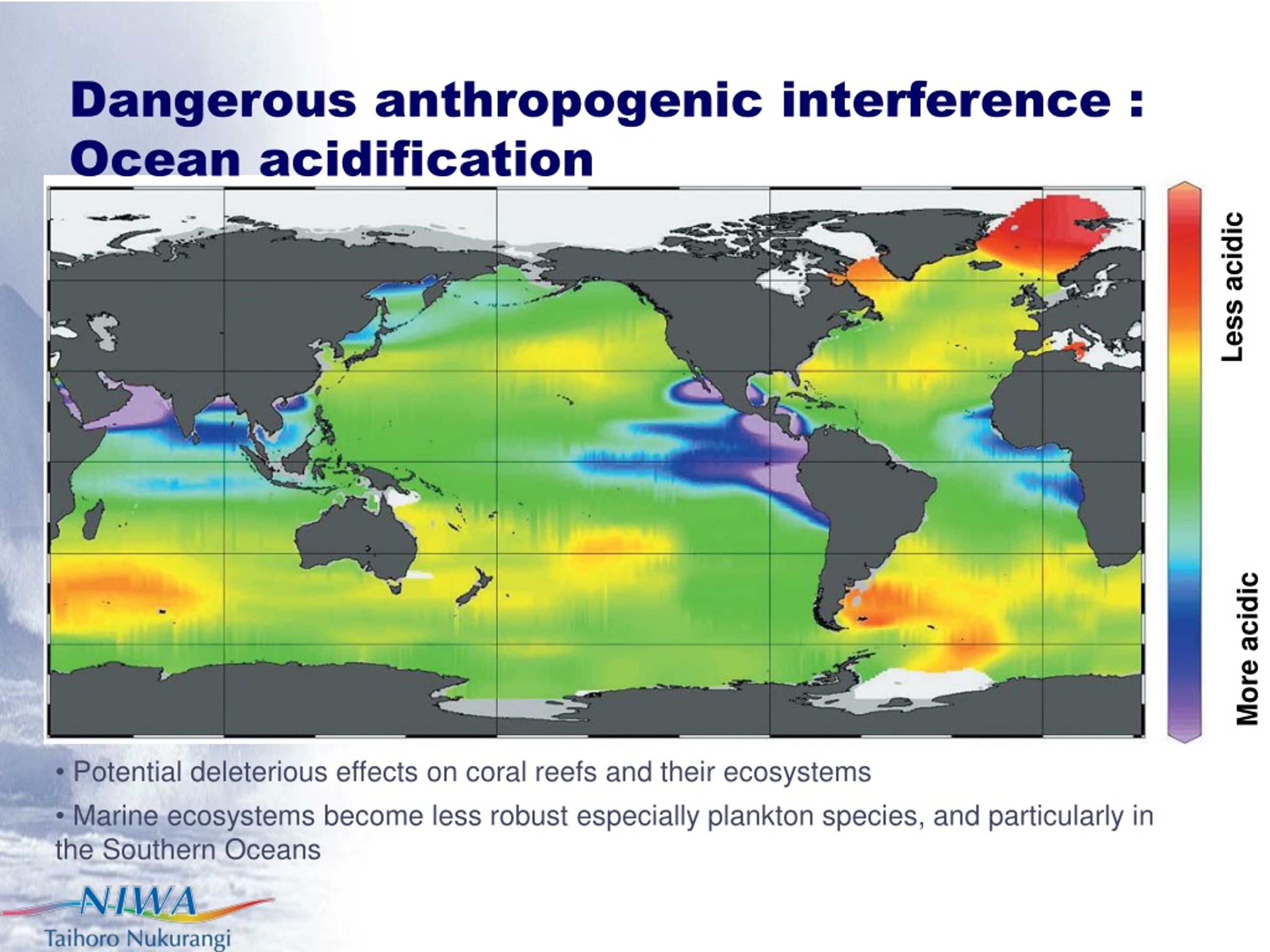 Dangerous anthropogenic interference : Ocean acidification

Less acidic

More acidic

• Potential deleterious effects on coral reefs and their ecosystems

• Marine ecosystems become less robust especially plankton species, and particularly in the Southern Oceans

NIWA
Taihoro Nukurangi